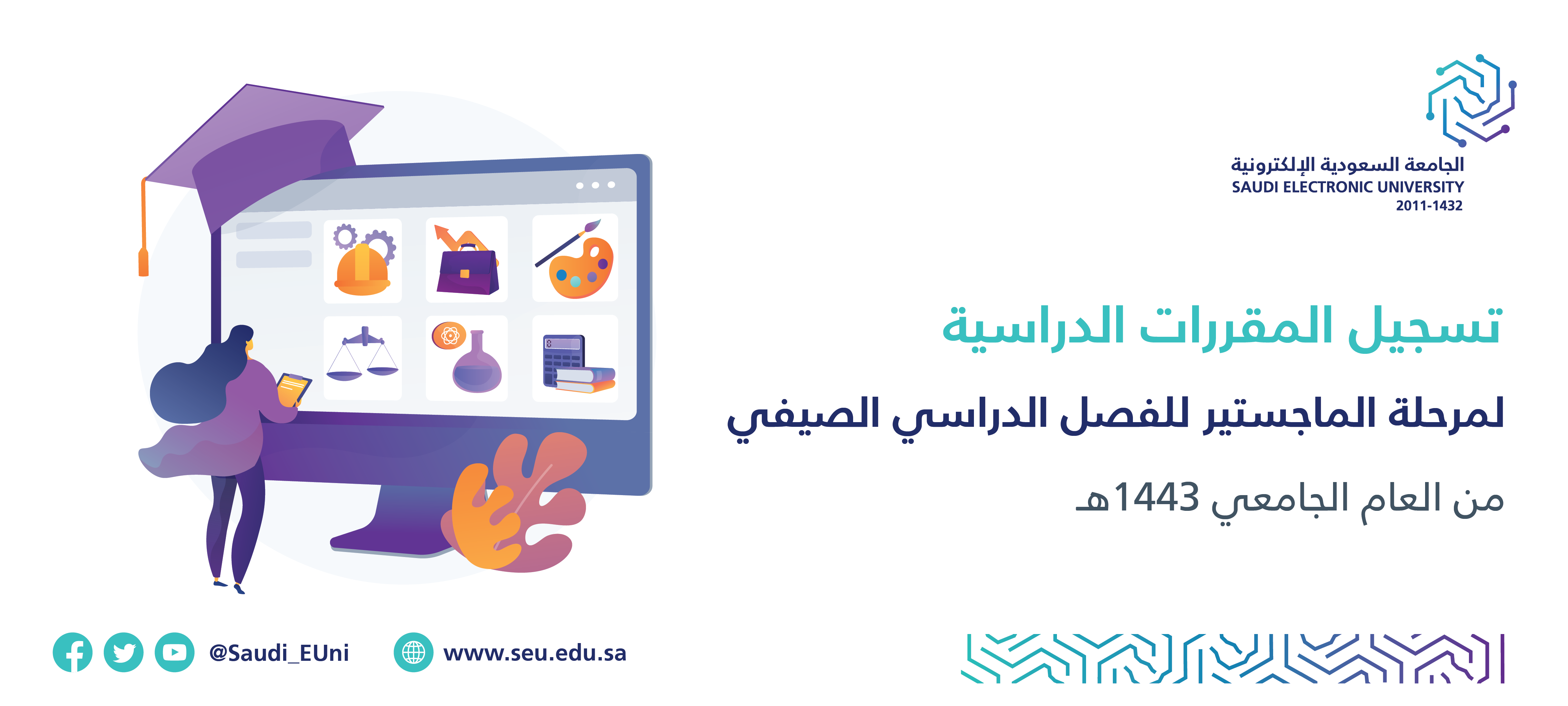 الجامعة السعودية الإلكترونية
SAUDI ELECTRONIC UNIVERSITY
2011-1432

تسجيل المقررات الدراسية

لمرحلة الماجستير للفصل الدراسي الصيفي

من العام الجامعي 1443هـ

@Saudi_EUni

www.seu.edu.sa